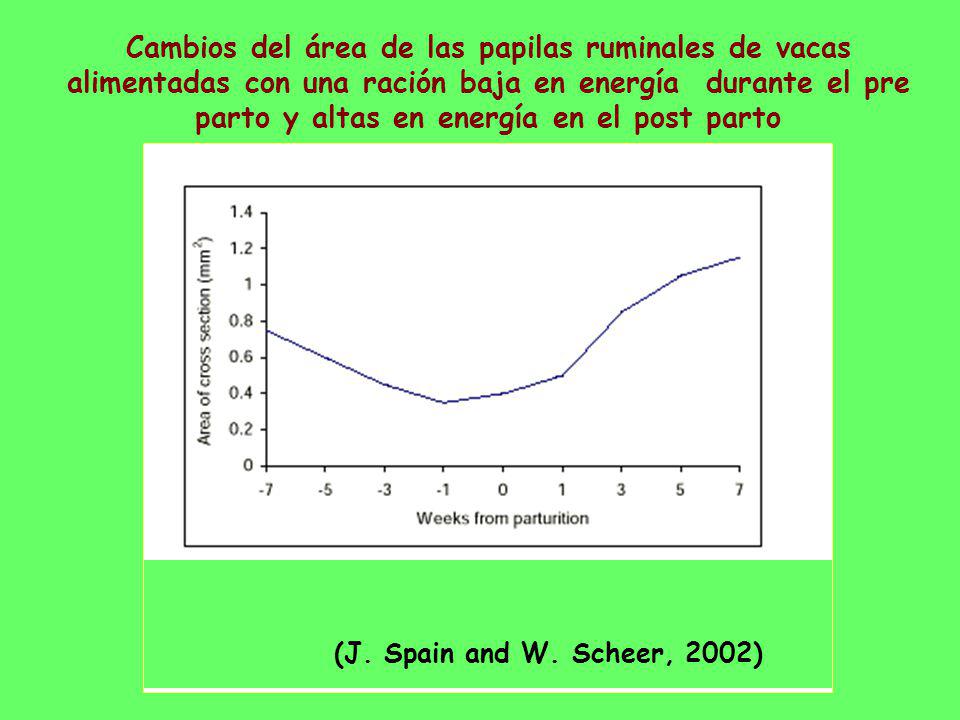 Cambios del área de las papilas ruminales de vacas alimentadas con una ración baja en energía durante el pre parto y altas en energía en el post parto

Area of cross section ($mm^2$)

1.4
1.2
1
0.8
0.6
0.4
0.2
0

-7 -5 -3 -1 0 1 3 5 7

Weeks from parturition

(J. Spain and W. Scheer, 2002)